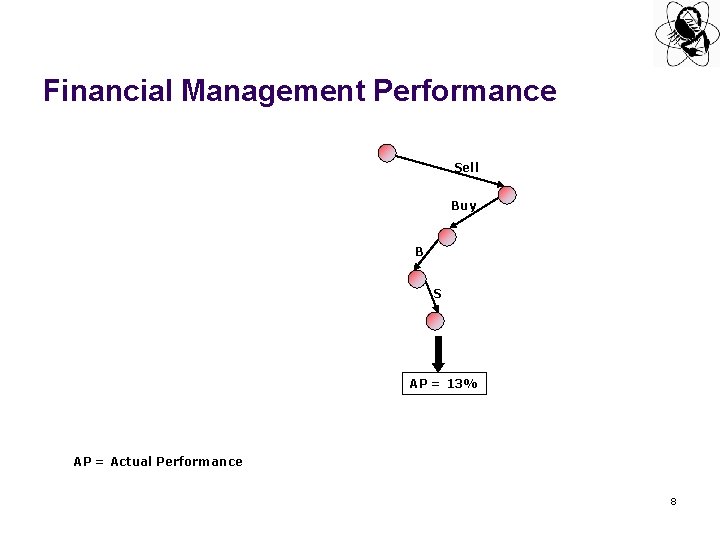 Financial Management Performance

Sell

Buy

B

S

AP = 13%

AP = Actual Performance

8